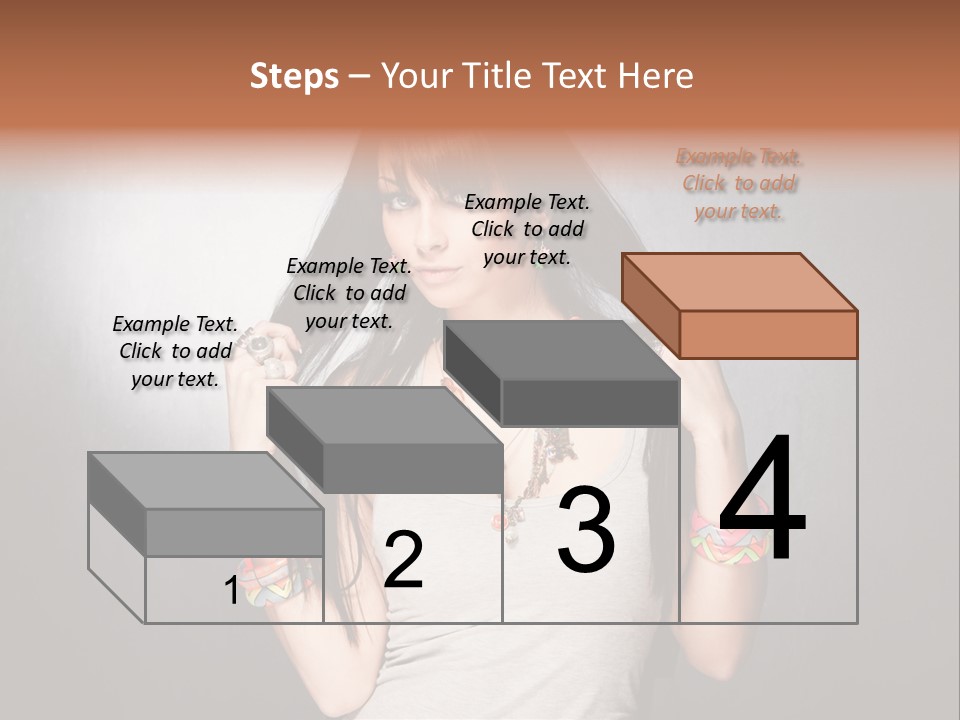 Steps – Your Title Text Here

Example Text. Click to add your text.

Example Text. Click to add your text.

Example Text. Click to add your text.

Example Text. Click to add your text.

1

2

3

4